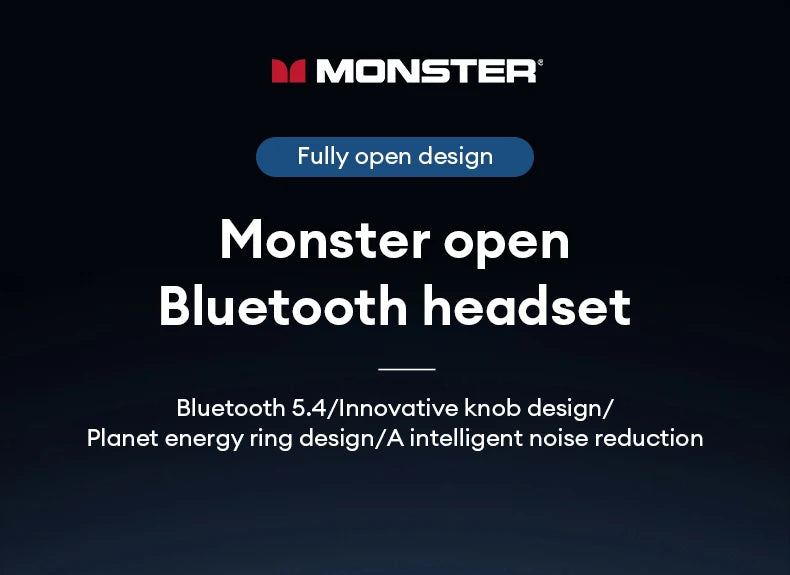 MONSTER®

Fully open design

Monster open Bluetooth headset

Bluetooth 5.4/Innovative knob design/ Planet energy ring design/A intelligent noise reduction